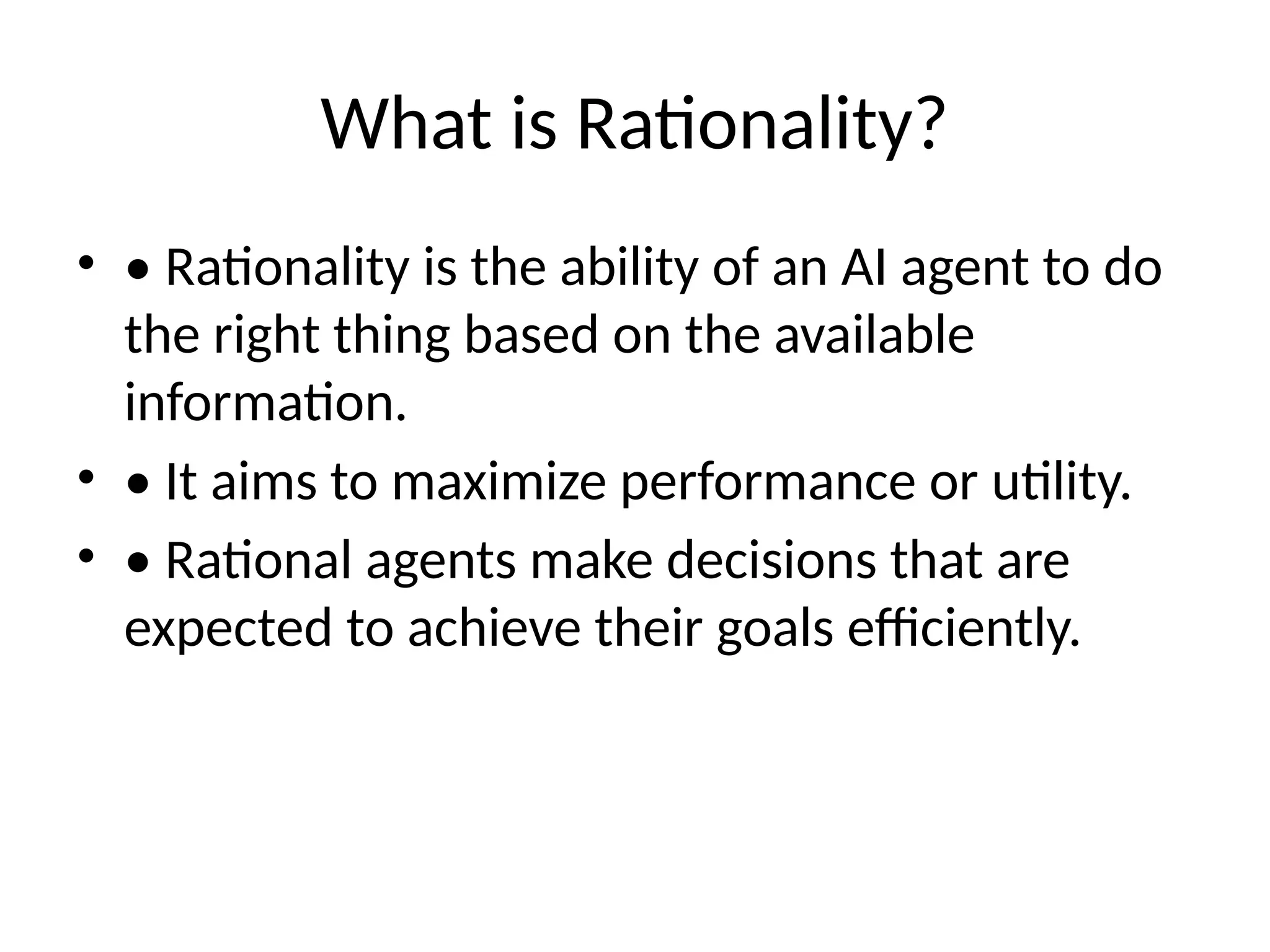 What is Rationality?

• • Rationality is the ability of an AI agent to do the right thing based on the available information.

• • It aims to maximize performance or utility.

• • Rational agents make decisions that are expected to achieve their goals efficiently.